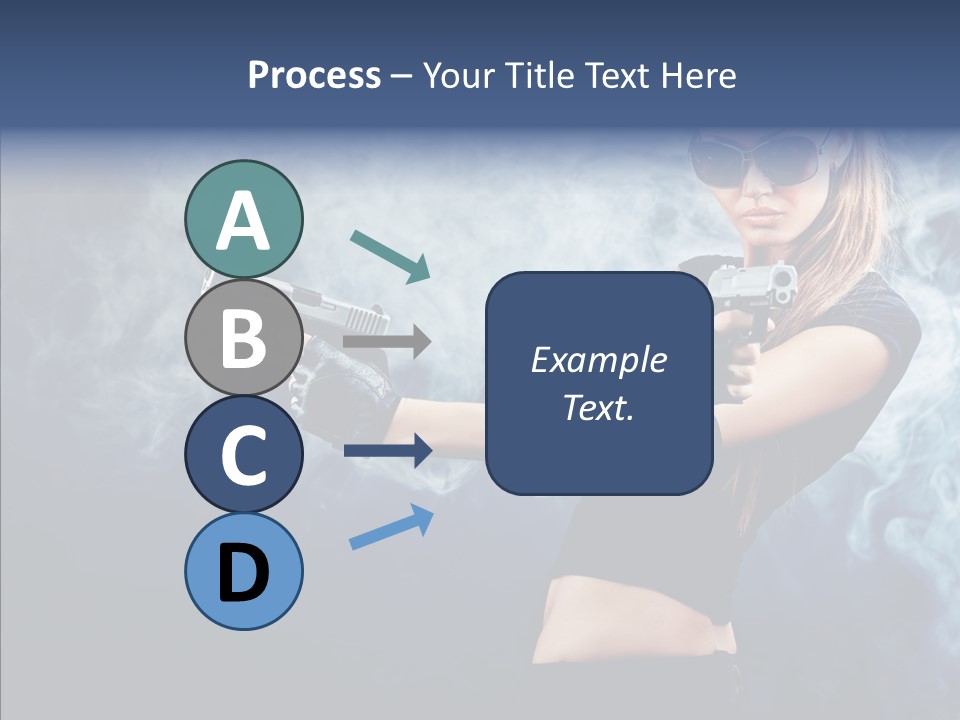 Process – Your Title Text Here

A

B

C

D

Example Text.